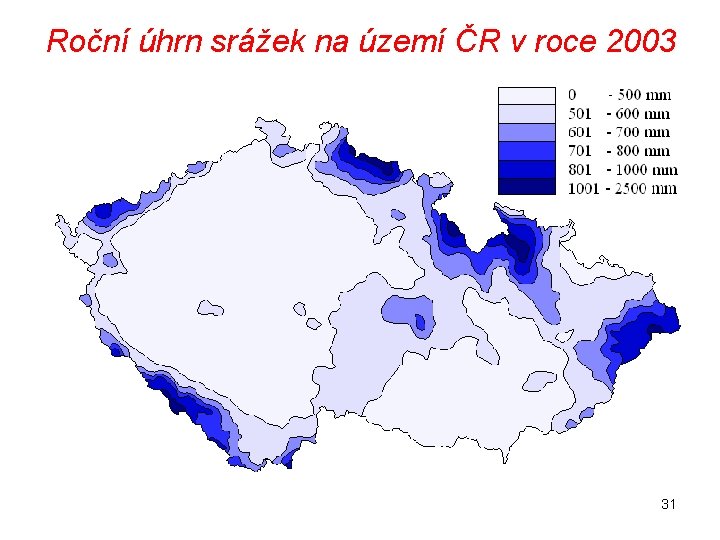 Roční úhrn srážek na území ČR v roce 2003

0 - 500 mm
501 - 600 mm
601 - 700 mm
701 - 800 mm
801 - 1000 mm
1001 - 2500 mm

31